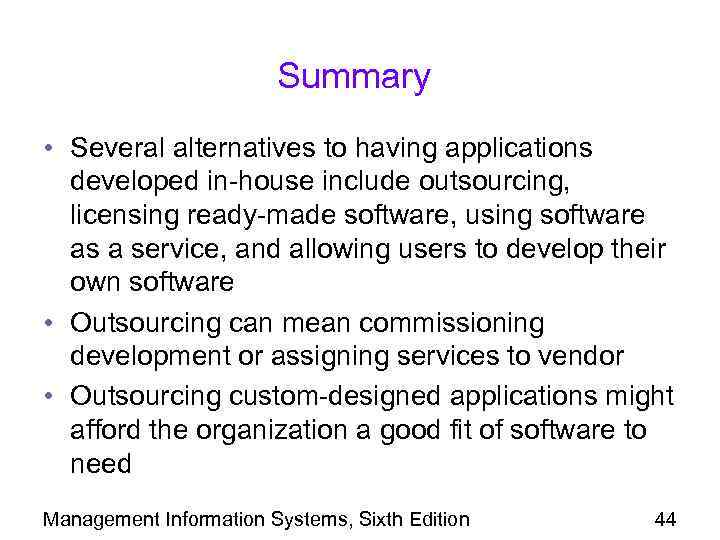 Summary

• Several alternatives to having applications developed in-house include outsourcing, licensing ready-made software, using software as a service, and allowing users to develop their own software

• Outsourcing can mean commissioning development or assigning services to vendor

• Outsourcing custom-designed applications might afford the organization a good fit of software to need

Management Information Systems, Sixth Edition

44